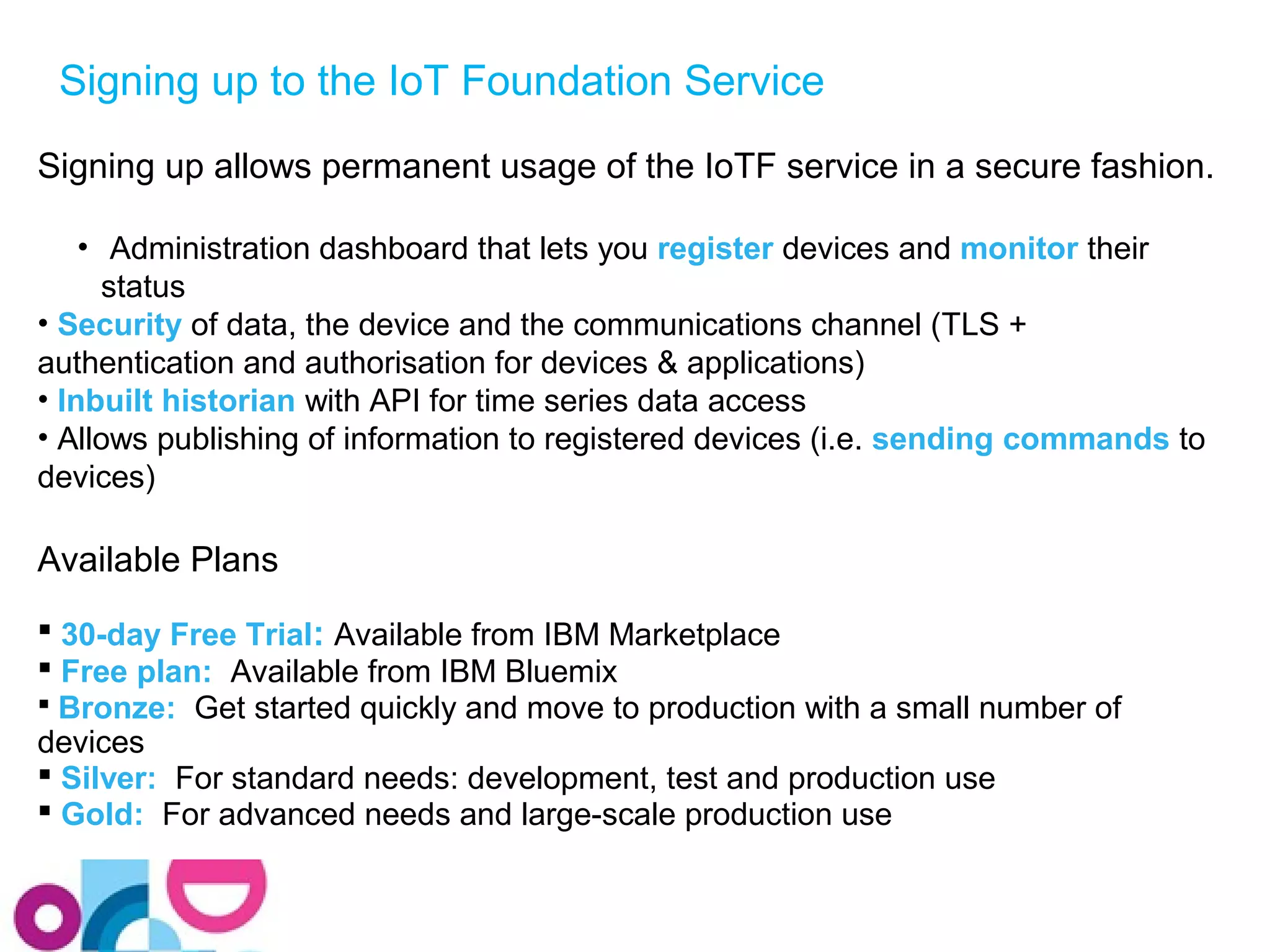 Signing up to the IoT Foundation Service

Signing up allows permanent usage of the IoTF service in a secure fashion.

• Administration dashboard that lets you register devices and monitor their status
• Security of data, the device and the communications channel (TLS + authentication and authorisation for devices & applications)
• Inbuilt historian with API for time series data access
• Allows publishing of information to registered devices (i.e. sending commands to devices)

Available Plans

▪ 30-day Free Trial: Available from IBM Marketplace
▪ Free plan: Available from IBM Bluemix
▪ Bronze: Get started quickly and move to production with a small number of devices
▪ Silver: For standard needs: development, test and production use
▪ Gold: For advanced needs and large-scale production use